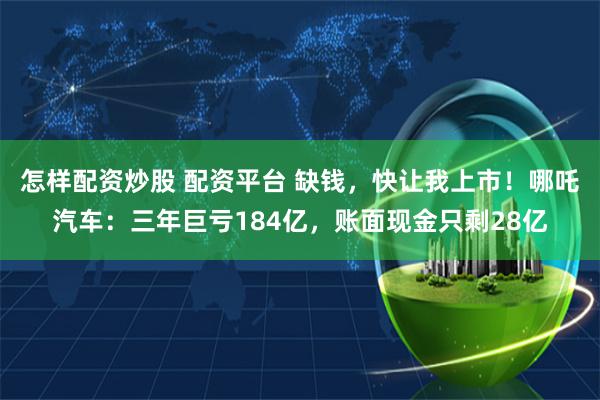 怎样配资炒股 配资平台 缺钱，快让我上市！哪吒汽车：三年巨亏184亿，账面现金只剩28亿